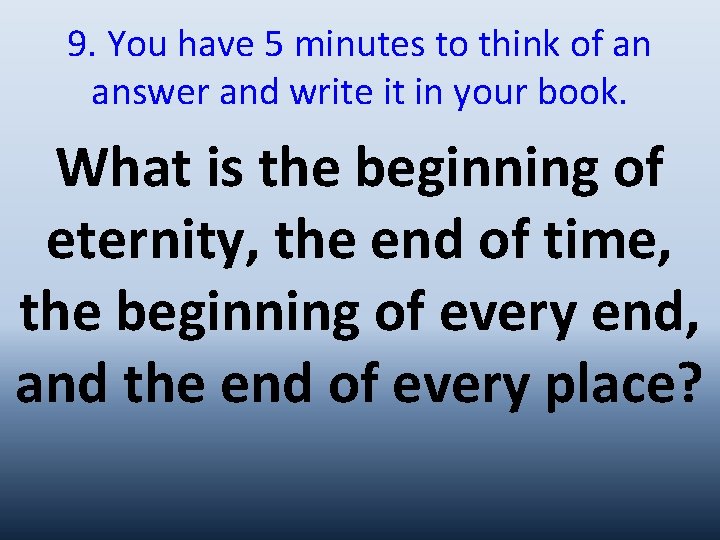 9. You have 5 minutes to think of an answer and write it in your book.

What is the beginning of eternity, the end of time, the beginning of every end, and the end of every place?